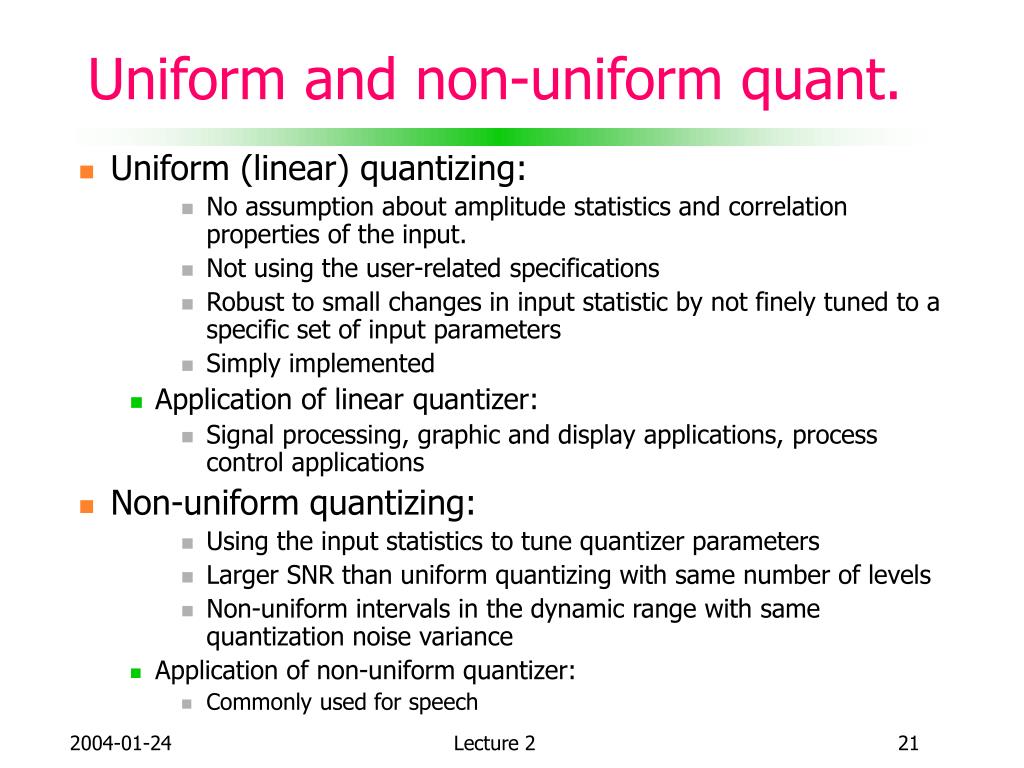 Uniform and non-uniform quant.

Uniform (linear) quantizing:

No assumption about amplitude statistics and correlation properties of the input.

Not using the user-related specifications

Robust to small changes in input statistic by not finely tuned to a specific set of input parameters

Simply implemented

Application of linear quantizer:

Signal processing, graphic and display applications, process control applications

Non-uniform quantizing:

Using the input statistics to tune quantizer parameters

Larger SNR than uniform quantizing with same number of levels

Non-uniform intervals in the dynamic range with same quantization noise variance

Application of non-uniform quantizer:

Commonly used for speech

2004-01-24

Lecture 2

21